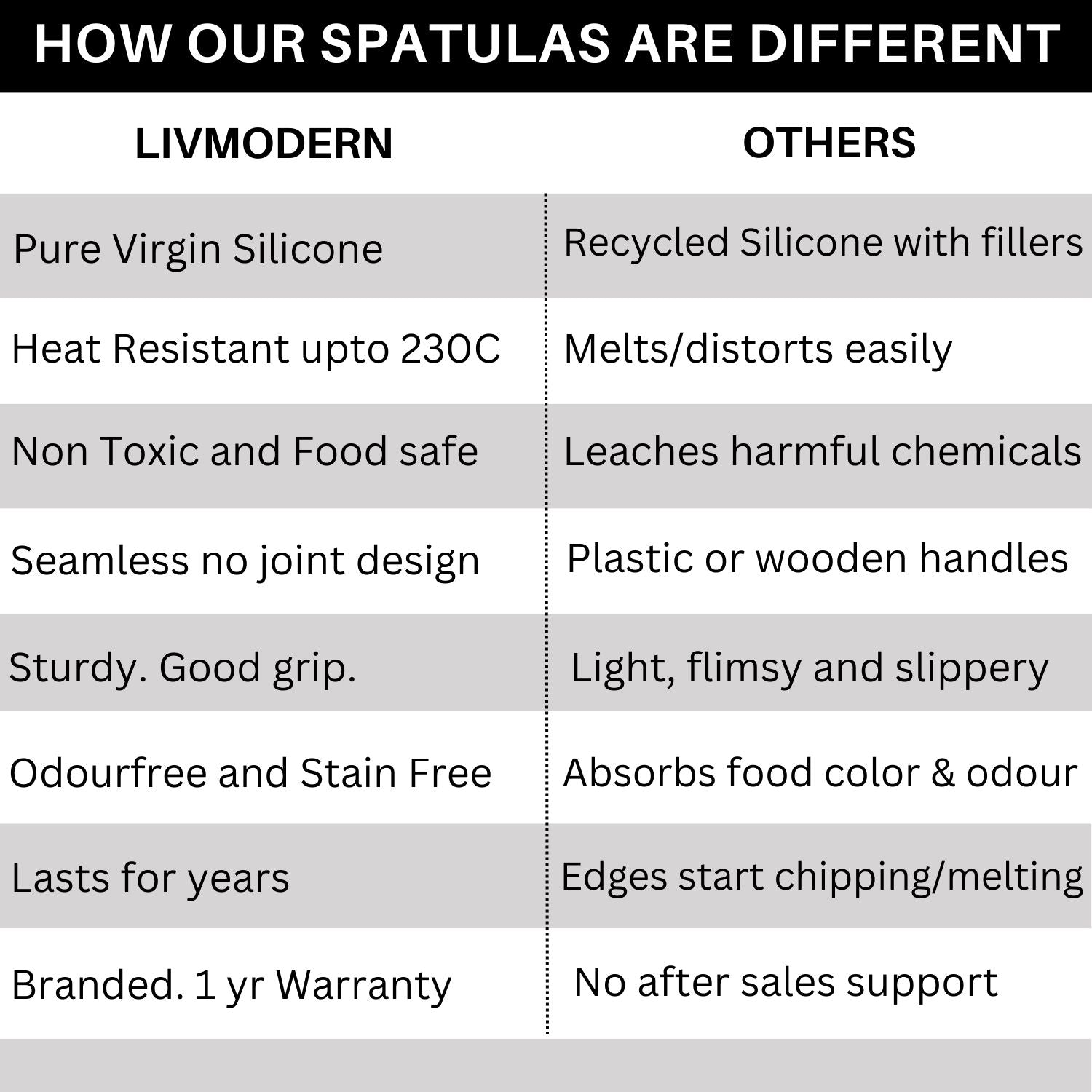 HOW OUR SPATULAS ARE DIFFERENT

| LIVMODERN | OTHERS |
|---|---|
| Pure Virgin Silicone | Recycled Silicone with fillers |
| Heat Resistant upto 230C | Melts/distorts easily |
| Non Toxic and Food safe | Leaches harmful chemicals |
| Seamless no joint design | Plastic or wooden handles |
| Sturdy. Good grip. | Light, flimsy and slippery |
| Odourfree and Stain Free | Absorbs food color & odour |
| Lasts for years | Edges start chipping/melting |
| Branded. 1 yr Warranty | No after sales support |